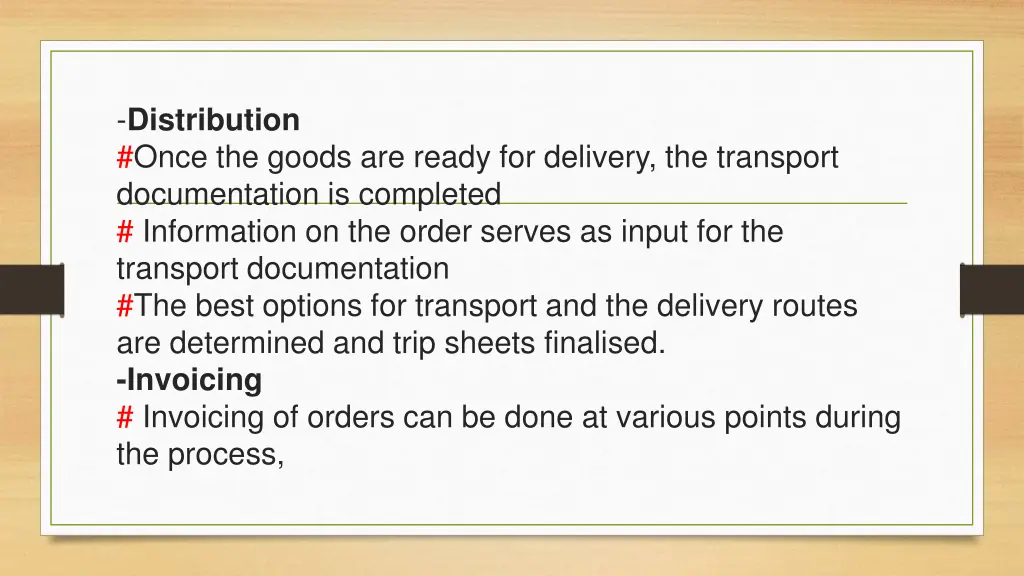 -Distribution
#Once the goods are ready for delivery, the transport documentation is completed
# Information on the order serves as input for the transport documentation
#The best options for transport and the delivery routes are determined and trip sheets finalised.
-Invoicing
# Invoicing of orders can be done at various points during the process,